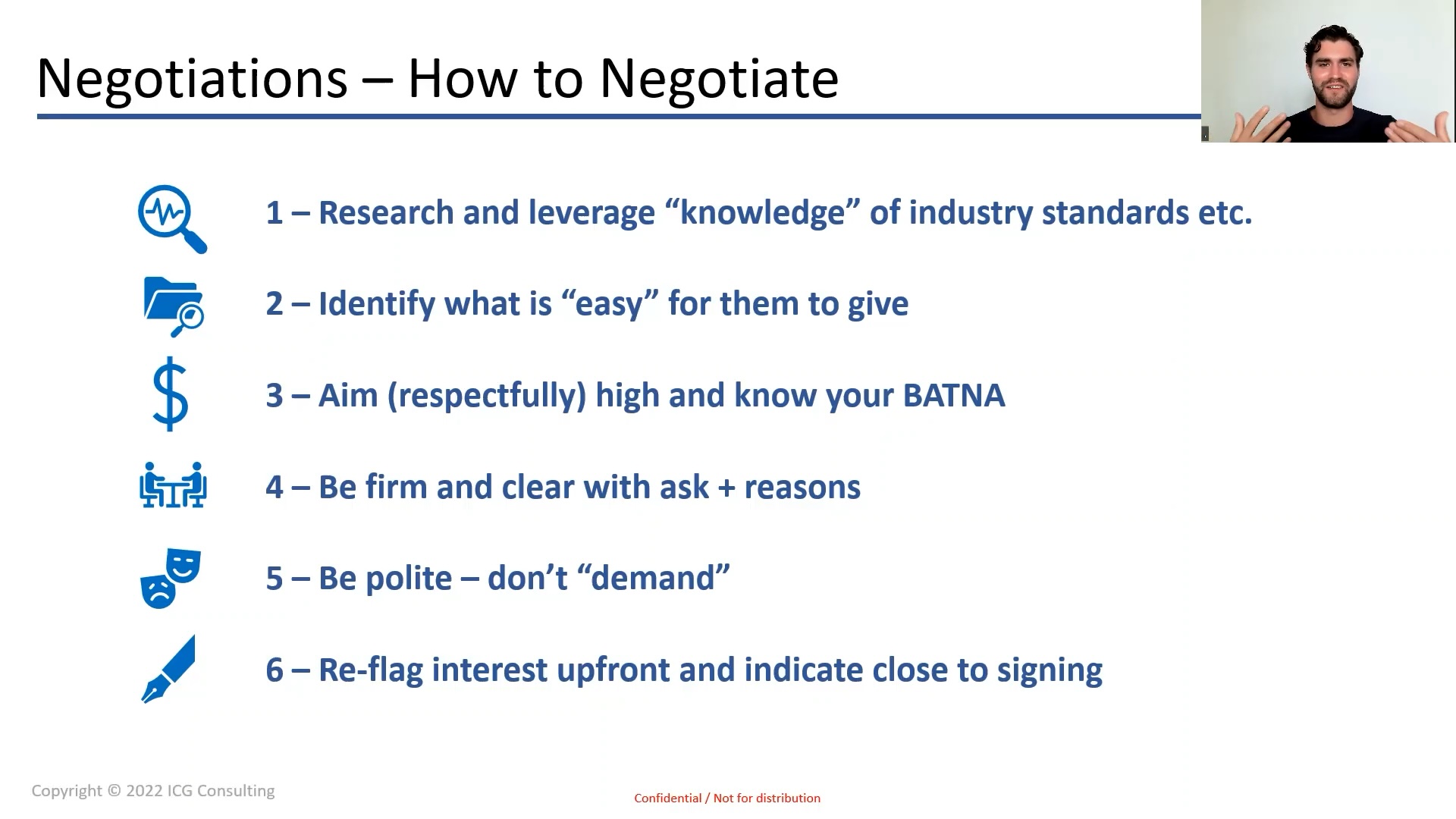 Negotiations – How to Negotiate

1 – Research and leverage “knowledge” of industry standards etc.

2 – Identify what is “easy” for them to give

3 – Aim (respectfully) high and know your BATNA

4 – Be firm and clear with ask + reasons

5 – Be polite – don’t “demand”

6 – Re-flag interest upfront and indicate close to signing

Copyright © 2022 ICG Consulting

Confidential / Not for distribution